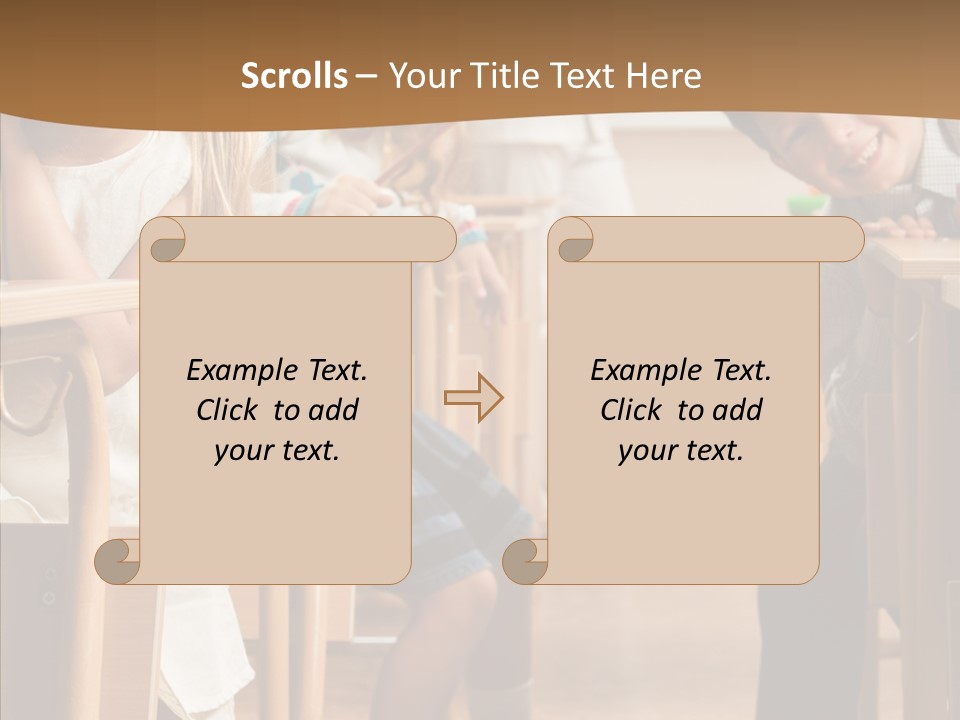 Scrolls – Your Title Text Here

Example Text.
Click to add
your text.

Example Text.
Click to add
your text.